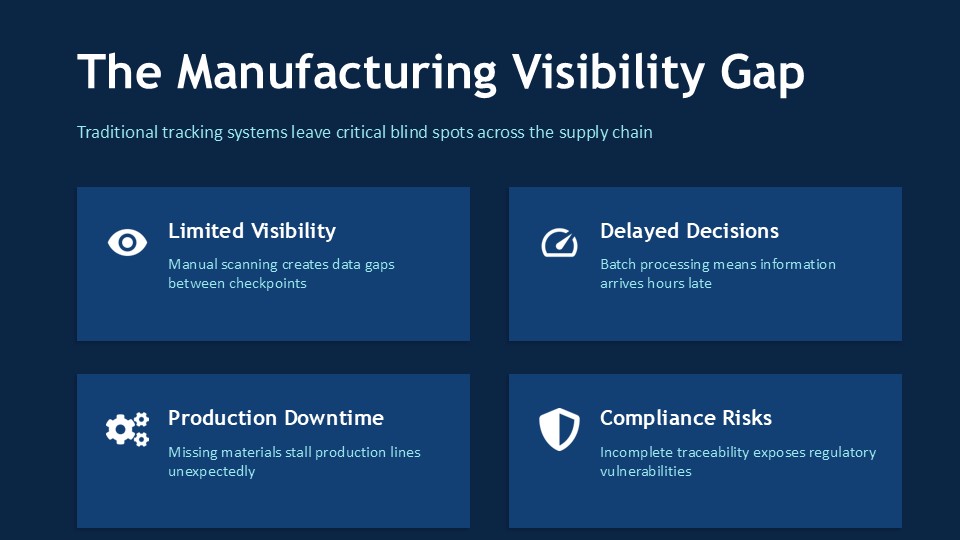 The Manufacturing Visibility Gap

Traditional tracking systems leave critical blind spots across the supply chain

Limited Visibility

Manual scanning creates data gaps between checkpoints

Delayed Decisions

Batch processing means information arrives hours late

Production Downtime

Missing materials stall production lines unexpectedly

Compliance Risks

Incomplete traceability exposes regulatory vulnerabilities